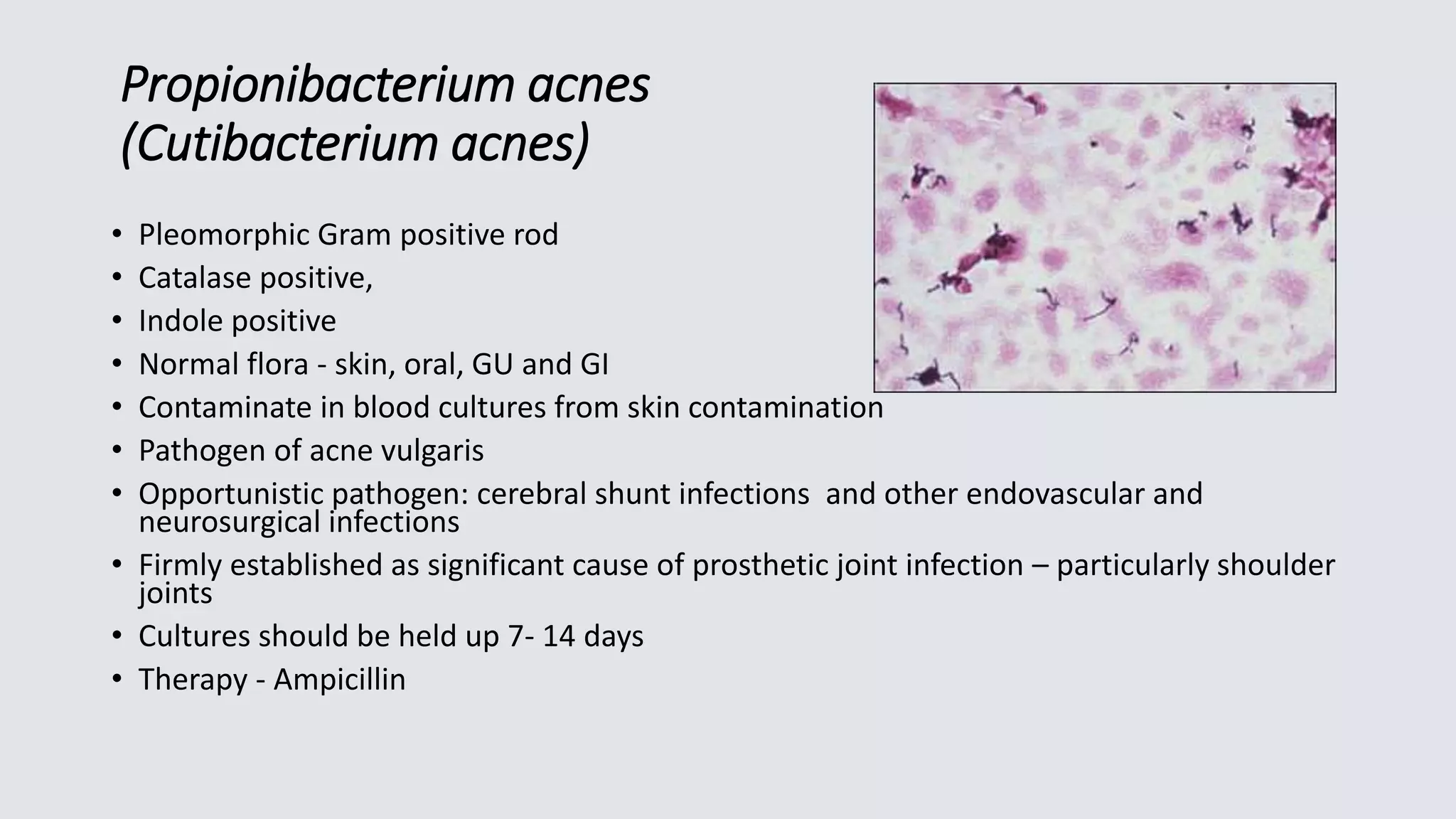 Propionibacterium acnes
(Cutibacterium acnes)

• Pleomorphic Gram positive rod
• Catalase positive,
• Indole positive
• Normal flora - skin, oral, GU and GI
• Contaminate in blood cultures from skin contamination
• Pathogen of acne vulgaris
• Opportunistic pathogen: cerebral shunt infections  and other endovascular and neurosurgical infections
• Firmly established as significant cause of prosthetic joint infection – particularly shoulder joints
• Cultures should be held up 7- 14 days
• Therapy - Ampicillin